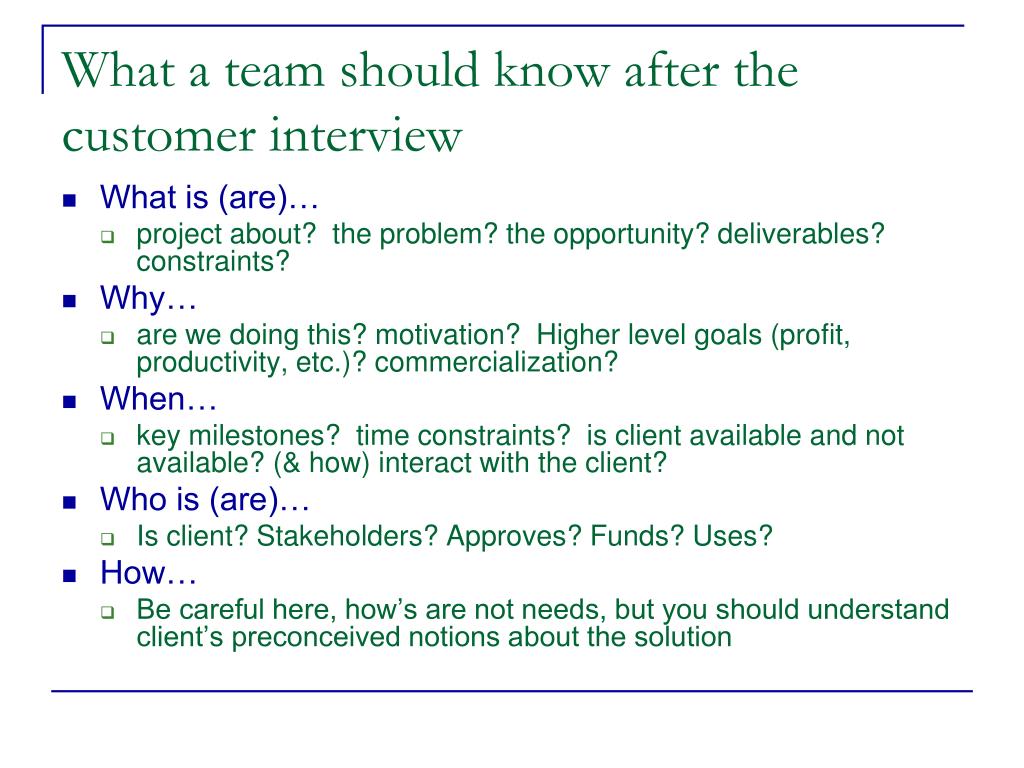 What a team should know after the customer interview

- What is (are)…
  - project about? the problem? the opportunity? deliverables? constraints?
- Why…
  - are we doing this? motivation? Higher level goals (profit, productivity, etc.)? commercialization?
- When…
  - key milestones? time constraints? is client available and not available? (& how) interact with the client?
- Who is (are)…
  - Is client? Stakeholders? Approves? Funds? Uses?
- How…
  - Be careful here, how's are not needs, but you should understand client's preconceived notions about the solution